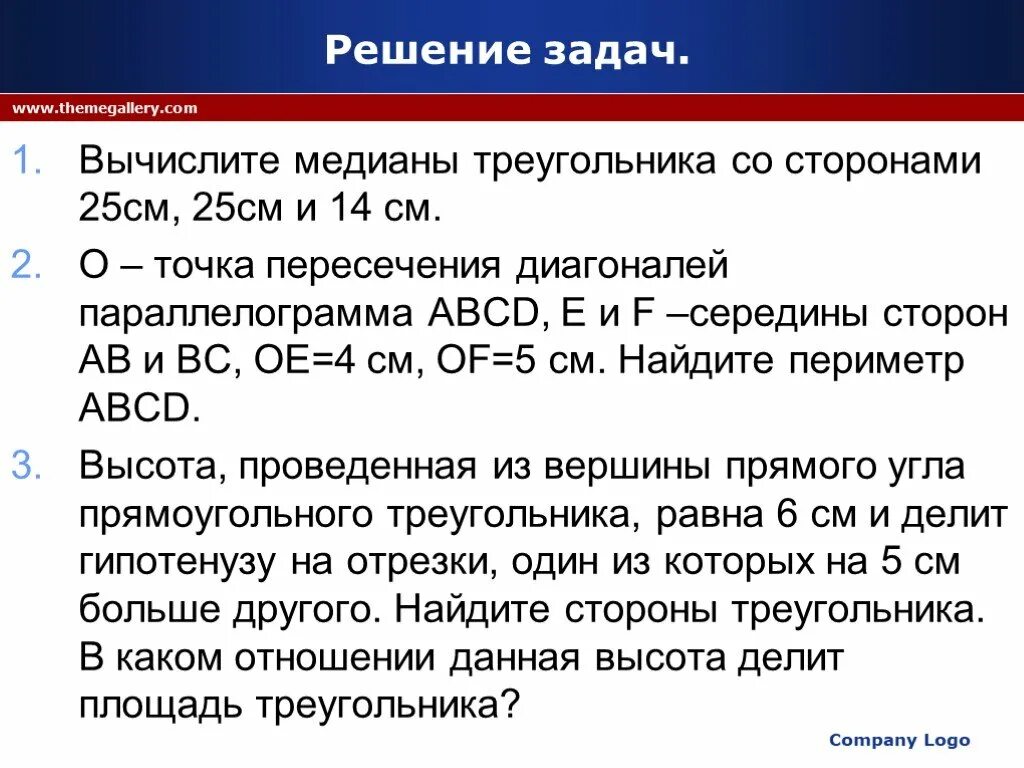 Решение задач.

www.themegallery.com

1. Вычислите медианы треугольника со сторонами 25см, 25см и 14 см.

2. О – точка пересечения диагоналей параллелограмма ABCD, E и F –середины сторон AB и BC, OE=4 см, OF=5 см. Найдите периметр ABCD.

3. Высота, проведенная из вершины прямого угла прямоугольного треугольника, равна 6 см и делит гипотенузу на отрезки, один из которых на 5 см больше другого. Найдите стороны треугольника. В каком отношении данная высота делит площадь треугольника?

Company Logo